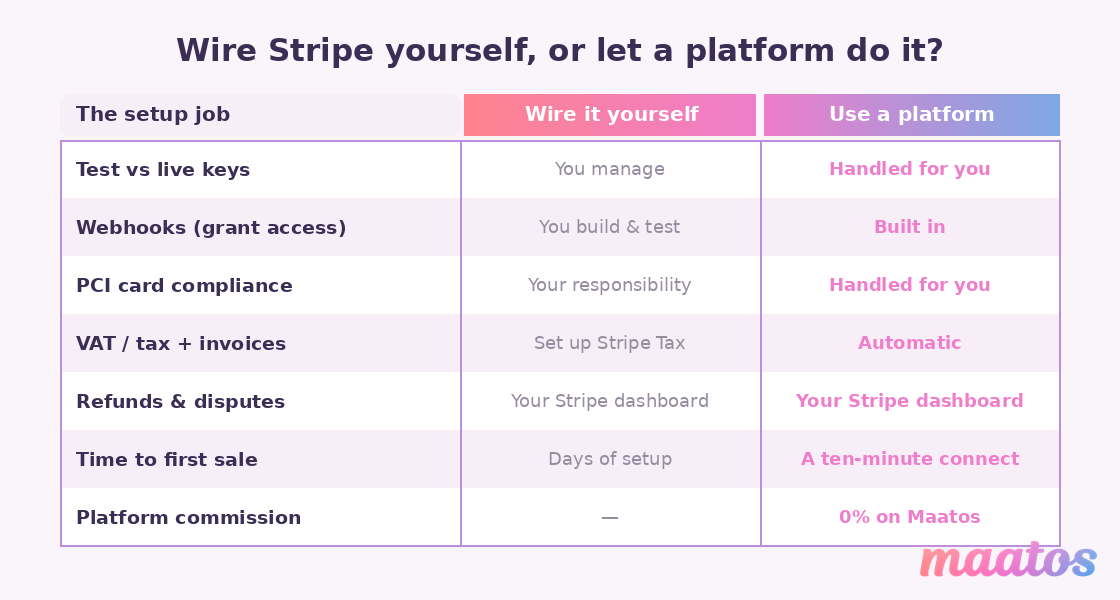 Wire Stripe yourself, or let a platform do it?

| The setup job | Wire it yourself | Use a platform |
|---|---|---|
| Test vs live keys | You manage | Handled for you |
| Webhooks (grant access) | You build & test | Built in |
| PCI card compliance | Your responsibility | Handled for you |
| VAT / tax + invoices | Set up Stripe Tax | Automatic |
| Refunds & disputes | Your Stripe dashboard | Your Stripe dashboard |
| Time to first sale | Days of setup | A ten-minute connect |
| Platform commission | — | 0% on Maatos |

maatos